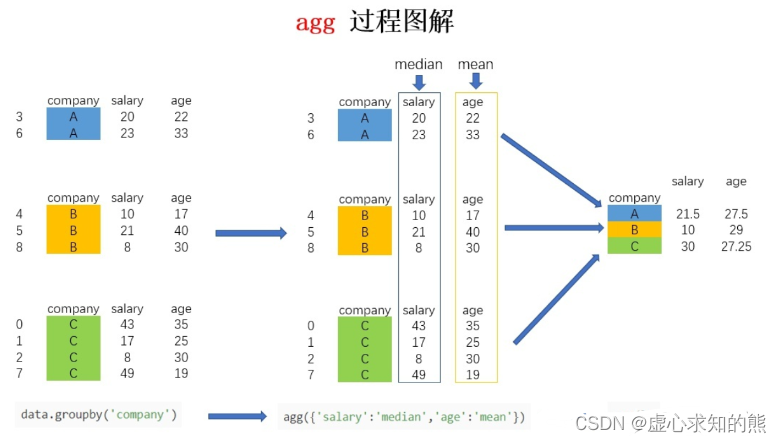 agg 过程图解

| | company | salary | age |
|---|---|---|---|
| 3 | A | 20 | 22 |
| 6 | A | 23 | 33 |

| | company | salary | age |
|---|---|---|---|
| 4 | B | 10 | 17 |
| 5 | B | 21 | 40 |
| 8 | B | 8 | 30 |

| | company | salary | age |
|---|---|---|---|
| 0 | C | 43 | 35 |
| 1 | C | 17 | 25 |
| 2 | C | 8 | 30 |
| 7 | C | 49 | 19 |

median mean

| | company | salary | age |
|---|---|---|---|
| 3 | A | 20 | 22 |
| 6 | A | 23 | 33 |

| | company | salary | age |
|---|---|---|---|
| 4 | B | 10 | 17 |
| 5 | B | 21 | 40 |
| 8 | B | 8 | 30 |

| | company | salary | age |
|---|---|---|---|
| 0 | C | 43 | 35 |
| 1 | C | 17 | 25 |
| 2 | C | 8 | 30 |
| 7 | C | 49 | 19 |

| company | salary | age |
|---|---|---|
| A | 21.5 | 27.5 |
| B | 10 | 29 |
| C | 30 | 27.25 |

data.groupby('company')

agg({'salary':'median','age':'mean'})

CSDN @虚心求知的熊